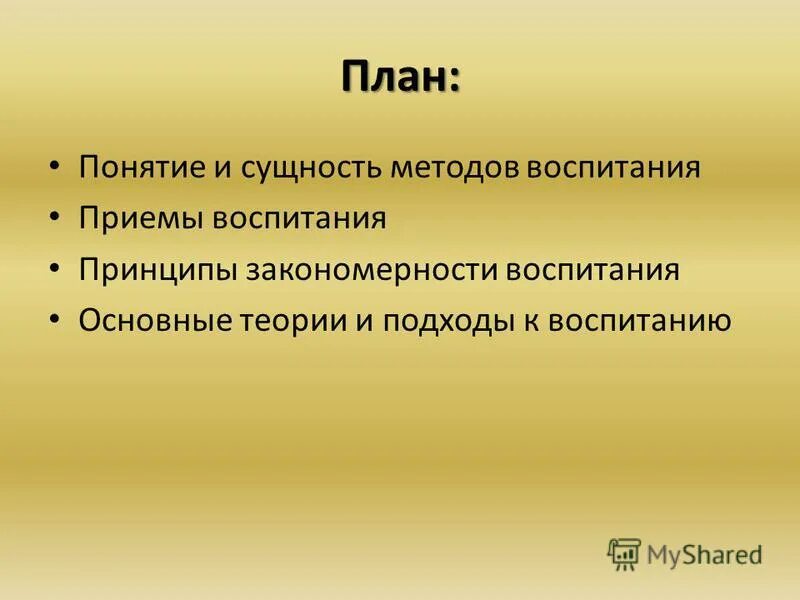 План:

• Понятие и сущность методов воспитания
• Приемы воспитания
• Принципы закономерности воспитания
• Основные теории и подходы к воспитанию

MyShared